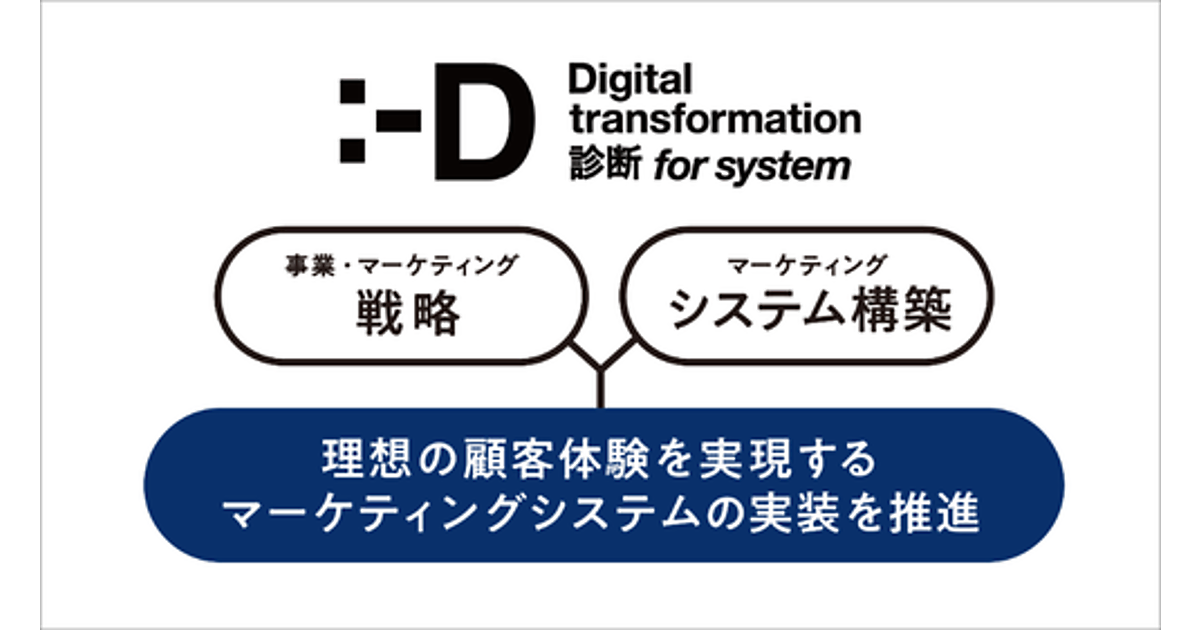 :-D Digital transformation 診断 for system

事業・マーケティング
戦略

マーケティング
システム構築

理想の顧客体験を実現する
マーケティングシステムの実装を推進